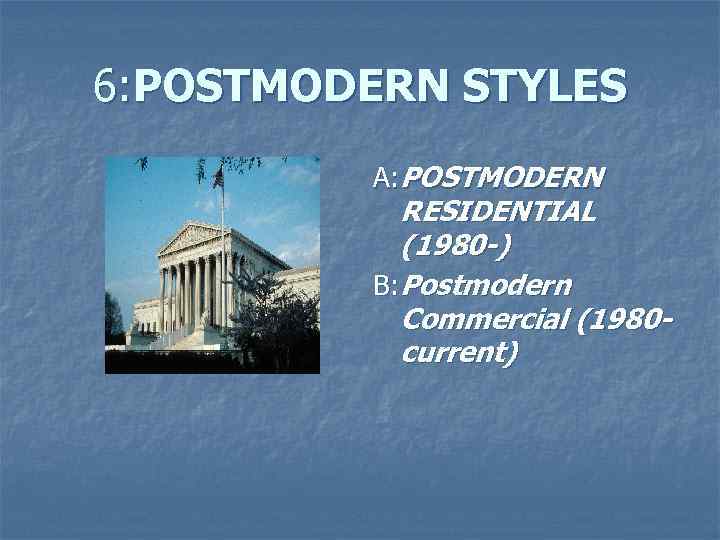 6:POSTMODERN STYLES

A: POSTMODERN RESIDENTIAL (1980-)

B: Postmodern Commercial (1980-current)